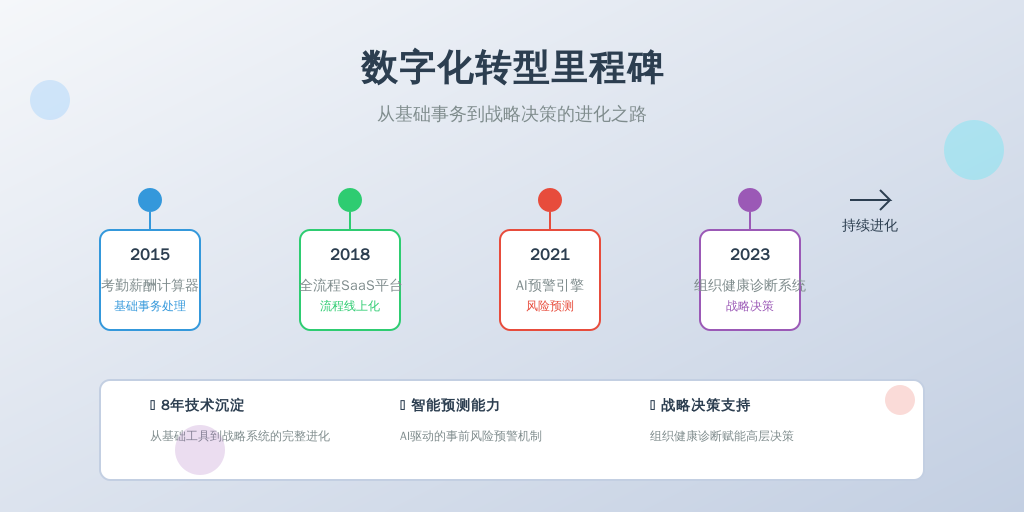 数字化转型里程碑

从基础事务到战略决策的进化之路

2015
考勤薪酬计算器
基础事务处理

2018
全流程SaaS平台
流程线上化

2021
AI预警引擎
风险预测

2023
组织健康诊断系统
战略决策

持续进化

8年技术沉淀
从基础工具到战略系统的完整进化

智能预测能力
AI驱动的事前风险预警机制

战略决策支持
组织健康诊断赋能高层决策